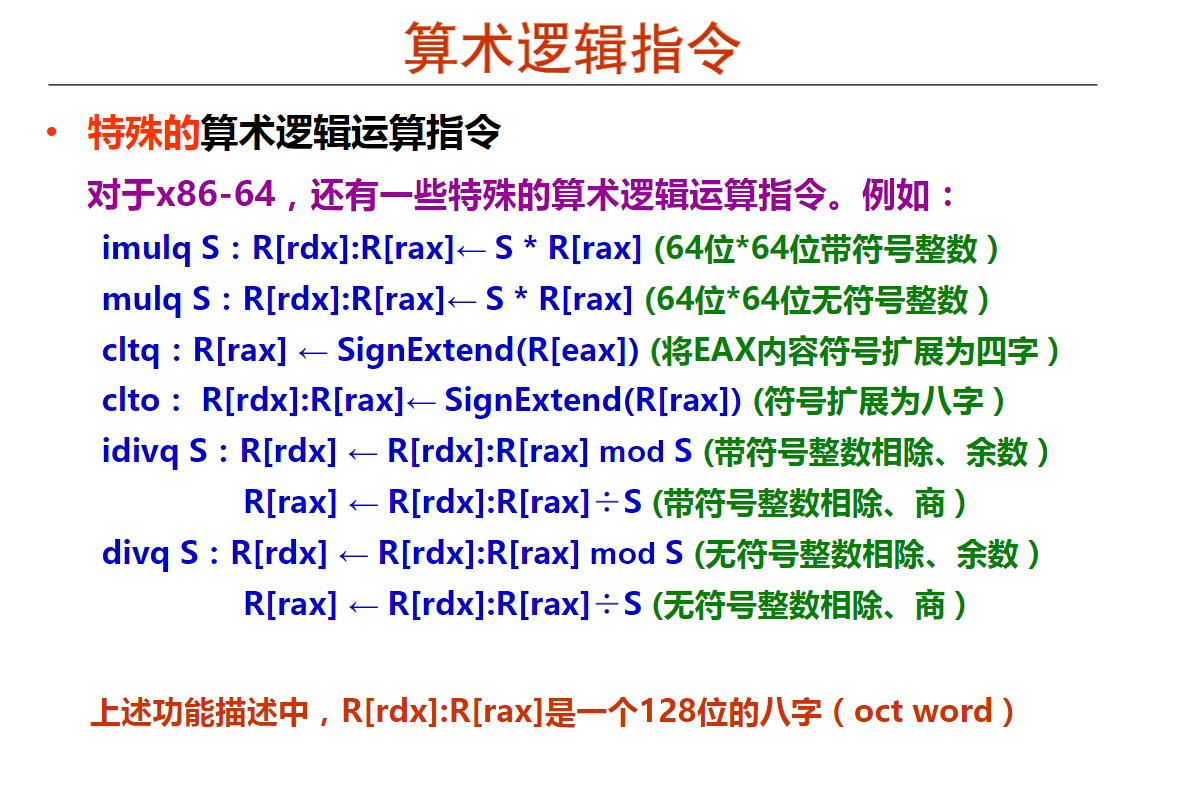 算术逻辑指令

• 特殊的算术逻辑运算指令

对于x86-64，还有一些特殊的算术逻辑运算指令。例如：

imulq S：R[rdx]:R[rax]← S * R[rax] (64位*64位带符号整数）

mulq S：R[rdx]:R[rax]← S * R[rax] (64位*64位无符号整数）

cltq：R[rax] ← SignExtend(R[eax]) (将EAX内容符号扩展为四字）

clto： R[rdx]:R[rax]← SignExtend(R[rax]) (符号扩展为八字）

idivq S：R[rdx] ← R[rdx]:R[rax] mod S (带符号整数相除、余数）

R[rax] ← R[rdx]:R[rax]÷S (带符号整数相除、商）

divq S：R[rdx] ← R[rdx]:R[rax] mod S (无符号整数相除、余数）

R[rax] ← R[rdx]:R[rax]÷S (无符号整数相除、商）

上述功能描述中，R[rdx]:R[rax]是一个128位的八字（oct word）